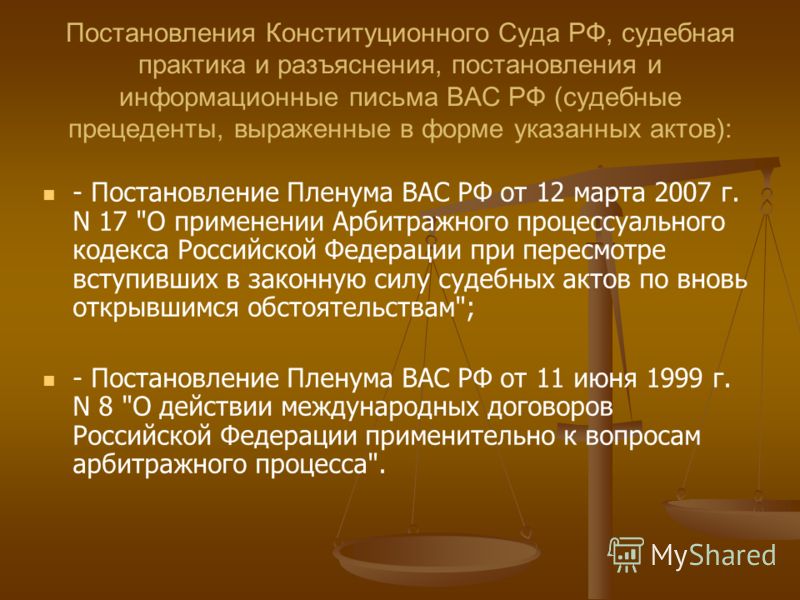 Постановления Конституционного Суда РФ, судебная практика и разъяснения, постановления и информационные письма ВАС РФ (судебные прецеденты, выраженные в форме указанных актов):

- Постановление Пленума ВАС РФ от 12 марта 2007 г. N 17 "О применении Арбитражного процессуального кодекса Российской Федерации при пересмотре вступивших в законную силу судебных актов по вновь открывшимся обстоятельствам";

- Постановление Пленума ВАС РФ от 11 июня 1999 г. N 8 "О действии международных договоров Российской Федерации применительно к вопросам арбитражного процесса".

MyShared